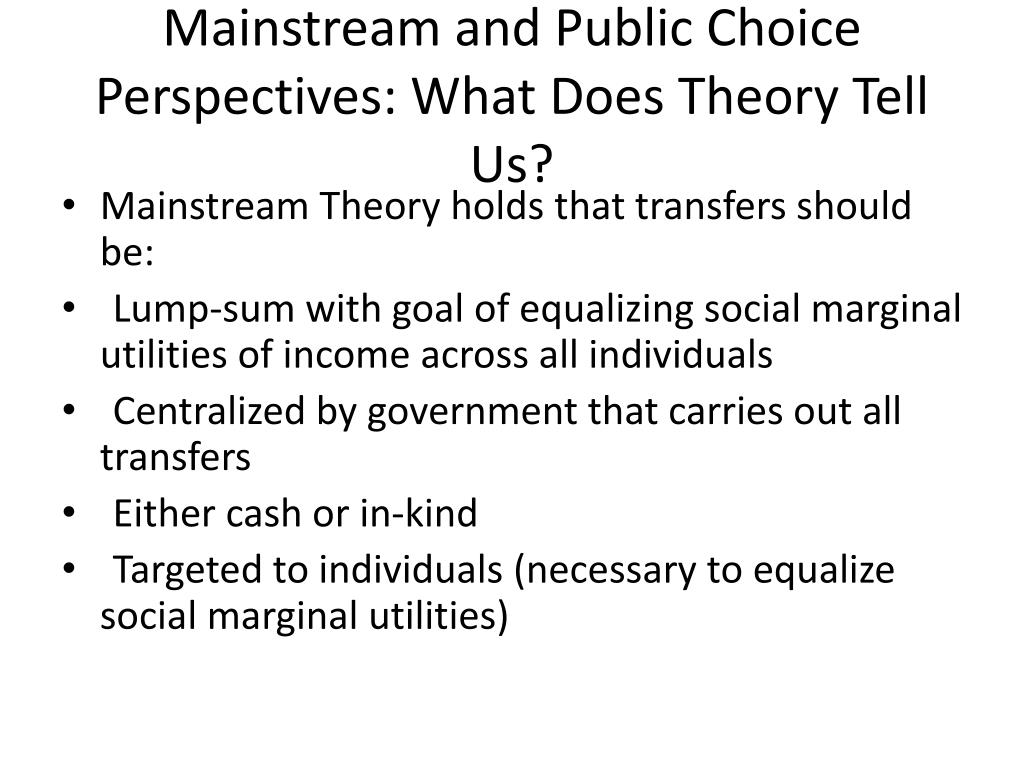 Mainstream and Public Choice Perspectives: What Does Theory Tell Us?

• Mainstream Theory holds that transfers should be:
• Lump-sum with goal of equalizing social marginal utilities of income across all individuals
• Centralized by government that carries out all transfers
• Either cash or in-kind
• Targeted to individuals (necessary to equalize social marginal utilities)